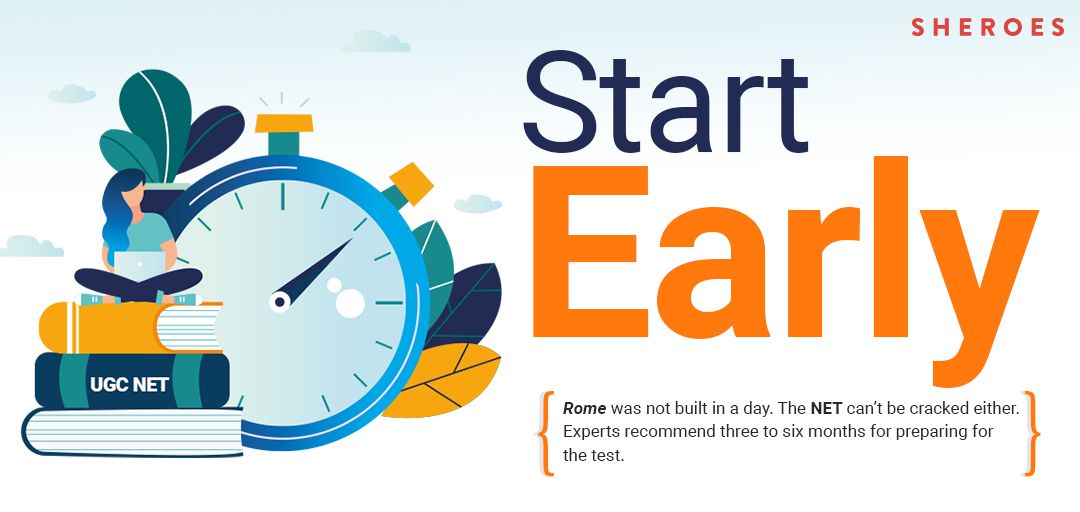 SHEROES

Start Early

UGC NET

Rome was not built in a day. The NET can't be cracked either. Experts recommend three to six months for preparing for the test.